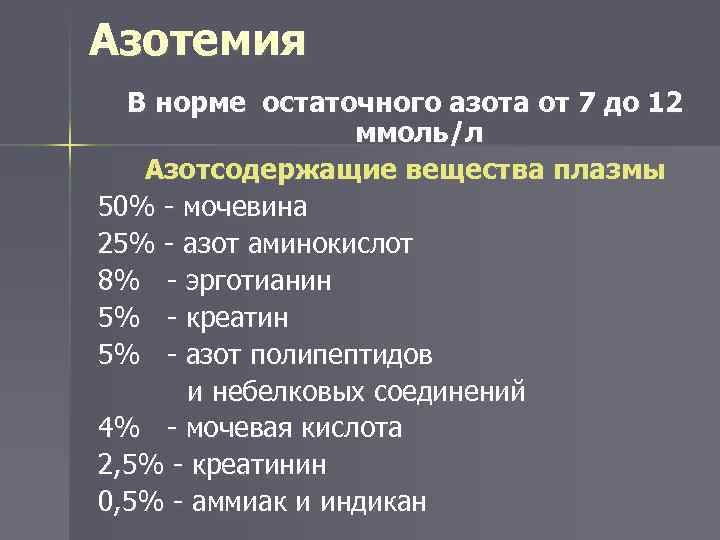 Азотемия

В норме остаточного азота от 7 до 12 ммоль/л

Азотсодержащие вещества плазмы

50% - мочевина
25% - азот аминокислот
8% - эрготианин
5% - креатин
5% - азот полипептидов и небелковых соединений
4% - мочевая кислота
2,5% - креатинин
0,5% - аммиак и индикан